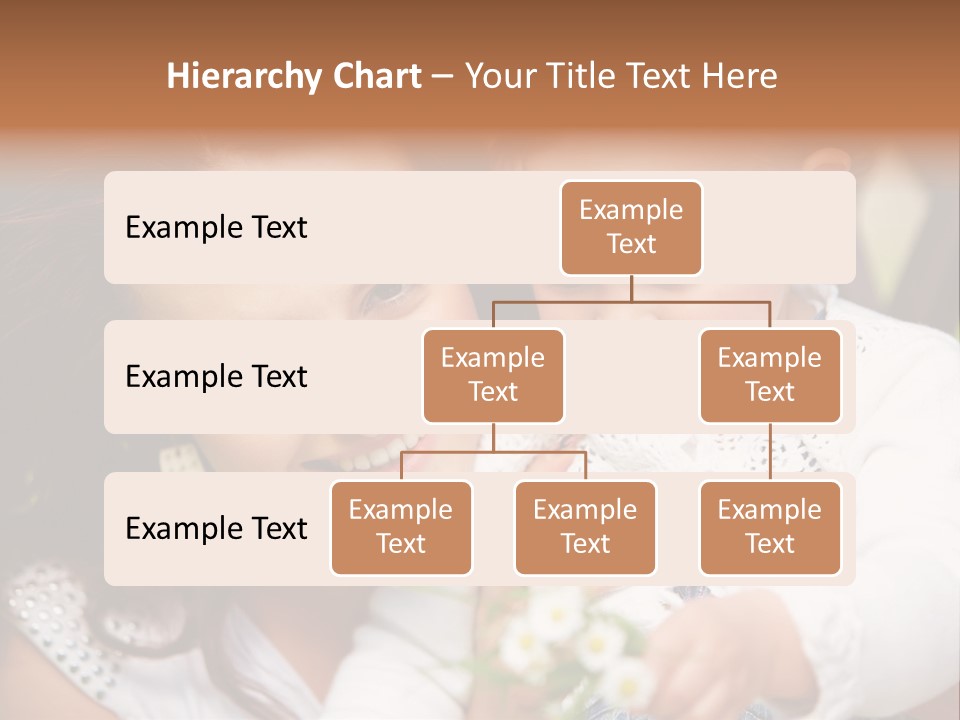 Hierarchy Chart – Your Title Text Here

Example Text

Example Text

Example Text

Example Text

Example Text

Example Text

Example Text

Example Text

Example Text